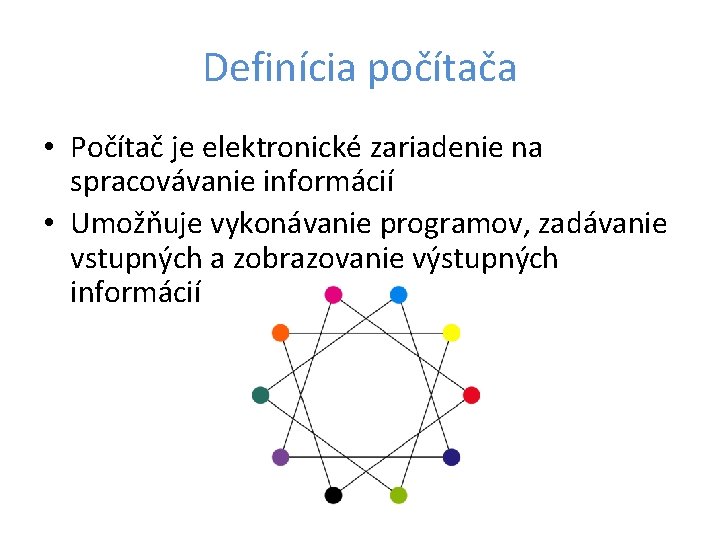 Definícia počítača

• Počítač je elektronické zariadenie na spracovávanie informácií
• Umožňuje vykonávanie programov, zadávanie vstupných a zobrazovanie výstupných informácií